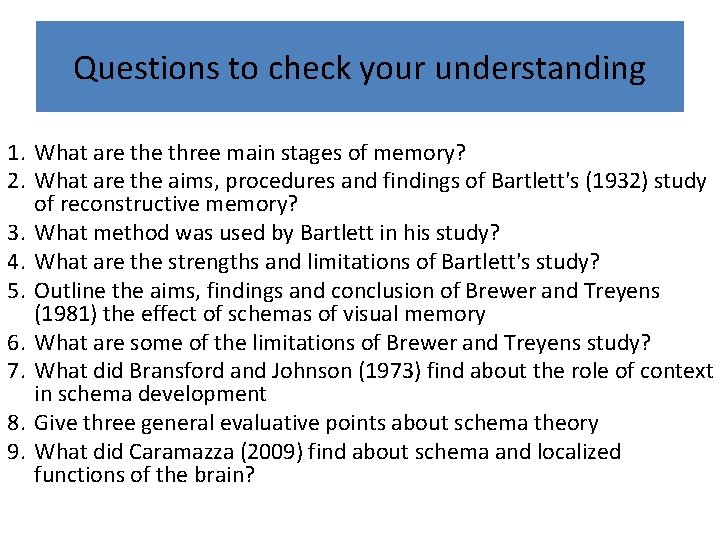 Questions to check your understanding

1. What are the three main stages of memory?
2. What are the aims, procedures and findings of Bartlett's (1932) study of reconstructive memory?
3. What method was used by Bartlett in his study?
4. What are the strengths and limitations of Bartlett's study?
5. Outline the aims, findings and conclusion of Brewer and Treyens (1981) the effect of schemas of visual memory
6. What are some of the limitations of Brewer and Treyens study?
7. What did Bransford and Johnson (1973) find about the role of context in schema development
8. Give three general evaluative points about schema theory
9. What did Caramazza (2009) find about schema and localized functions of the brain?